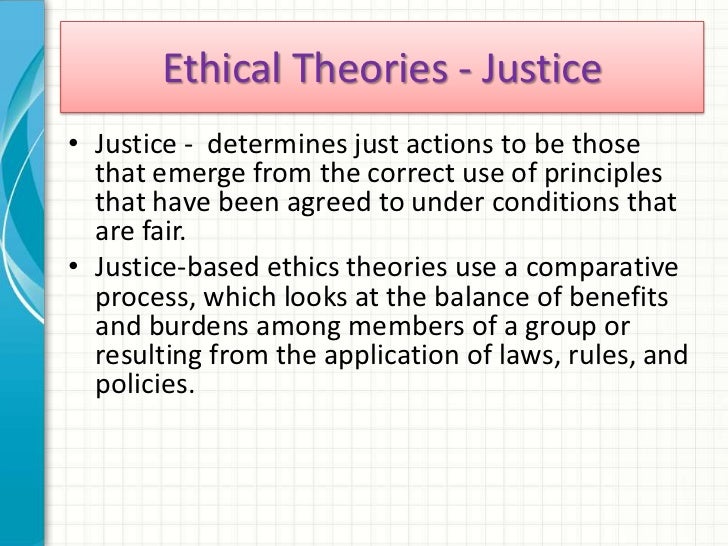 Ethical Theories - Justice

• Justice - determines just actions to be those that emerge from the correct use of principles that have been agreed to under conditions that are fair.

• Justice-based ethics theories use a comparative process, which looks at the balance of benefits and burdens among members of a group or resulting from the application of laws, rules, and policies.